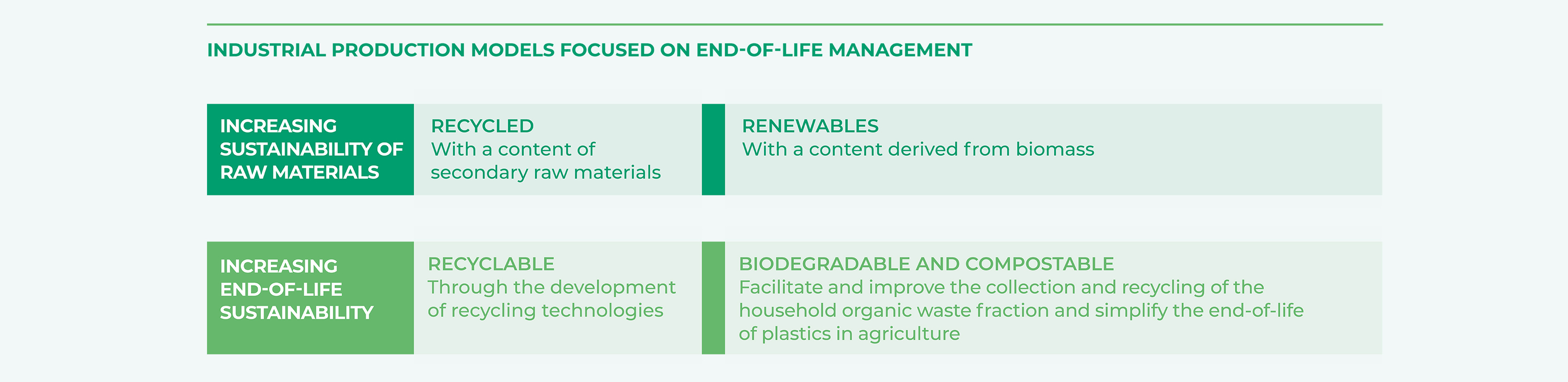 INDUSTRIAL PRODUCTION MODELS FOCUSED ON END-OF-LIFE MANAGEMENT

INCREASING SUSTAINABILITY OF RAW MATERIALS

RECYCLED
With a content of secondary raw materials

RENEWABLES
With a content derived from biomass

INCREASING END-OF-LIFE SUSTAINABILITY

RECYCLABLE
Through the development of recycling technologies

BIODEGRADABLE AND COMPOSTABLE
Facilitate and improve the collection and recycling of the household organic waste fraction and simplify the end-of-life of plastics in agriculture